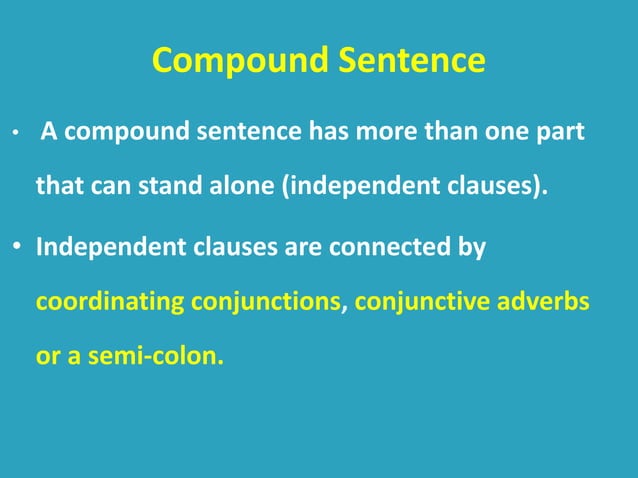 Compound Sentence

• A compound sentence has more than one part that can stand alone (independent clauses).

• Independent clauses are connected by coordinating conjunctions, conjunctive adverbs or a semi-colon.